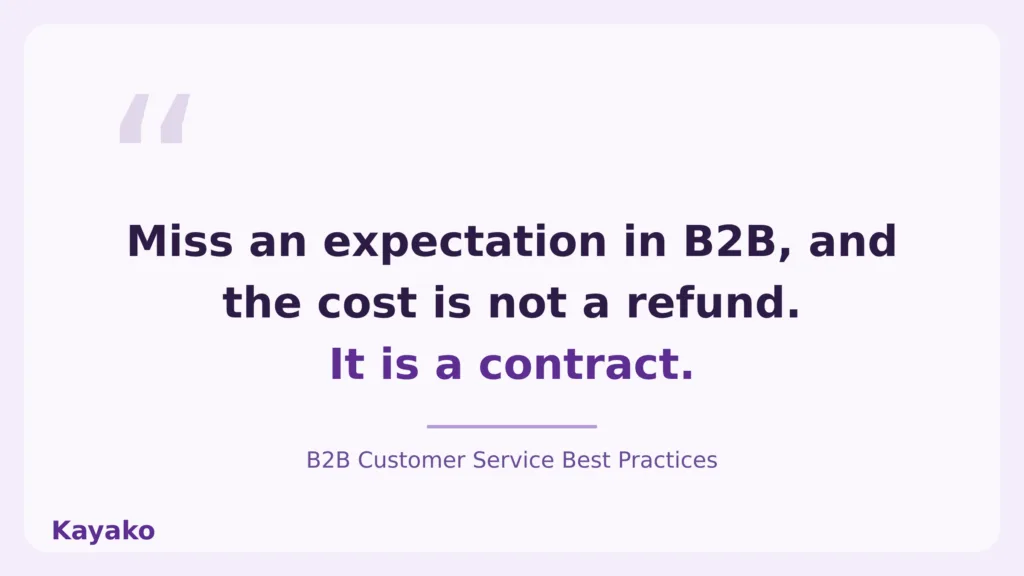 “

Miss an expectation in B2B, and the cost is not a refund.
It is a contract.

B2B Customer Service Best Practices

Kayako